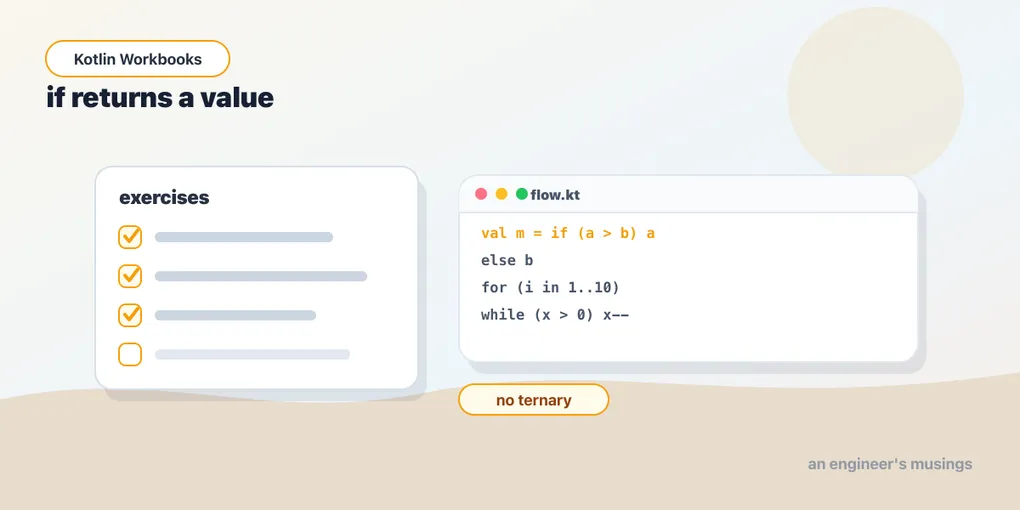 Kotlin Workbooks
if returns a value

exercises

flow.kt

val m = if (a > b) a
else b
for (i in 1..10)
while (x > 0) x--

no ternary

an engineer's musings